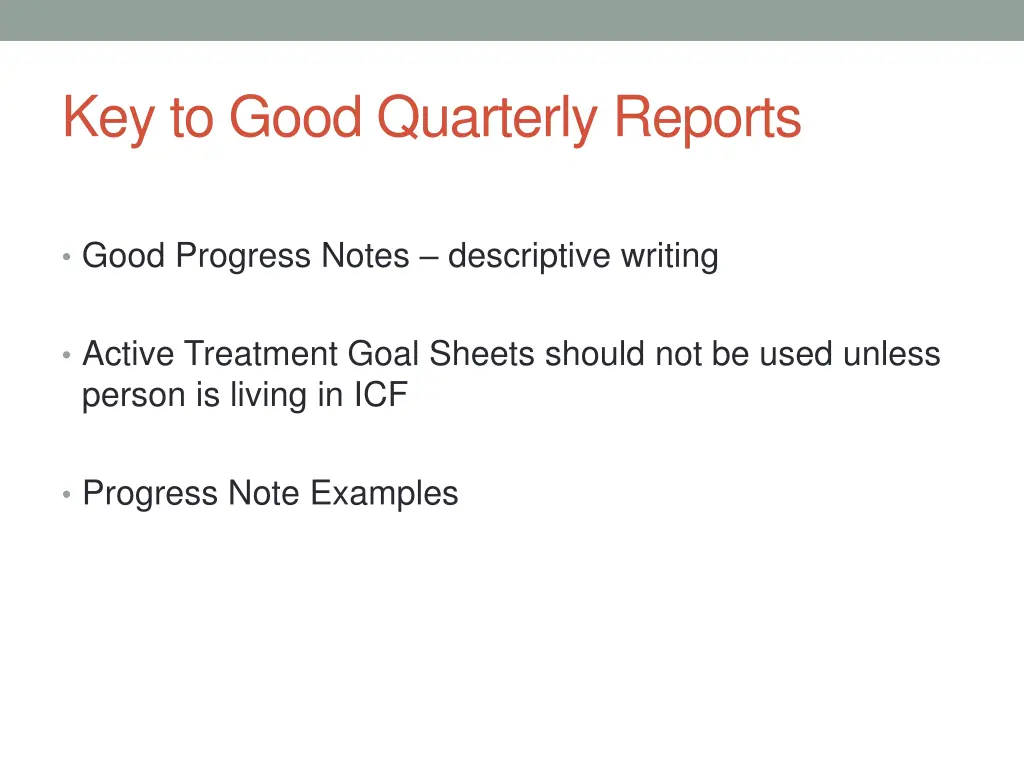 Key to Good Quarterly Reports

• Good Progress Notes – descriptive writing

• Active Treatment Goal Sheets should not be used unless person is living in ICF

• Progress Note Examples